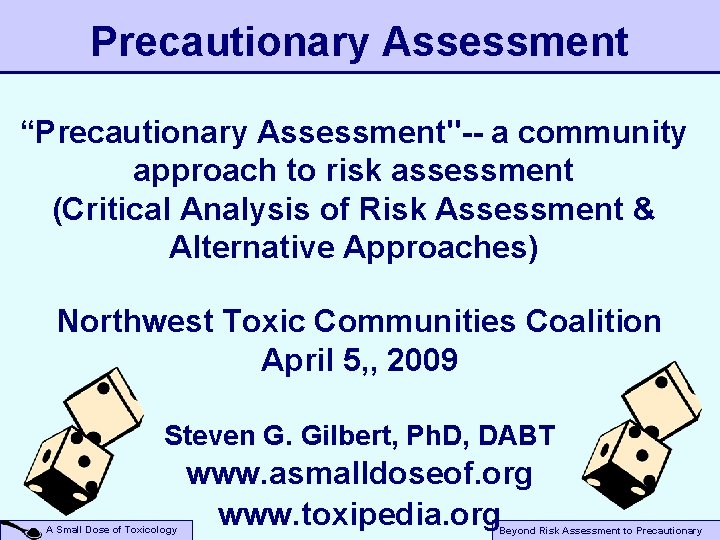 Precautionary Assessment

“Precautionary Assessment"-- a community approach to risk assessment
(Critical Analysis of Risk Assessment & Alternative Approaches)

Northwest Toxic Communities Coalition
April 5,, 2009

Steven G. Gilbert, PhD, DABT
www.asmalldoseof.org
www.toxipedia.org

A Small Dose of Toxicology

Beyond Risk Assessment to Precautionary